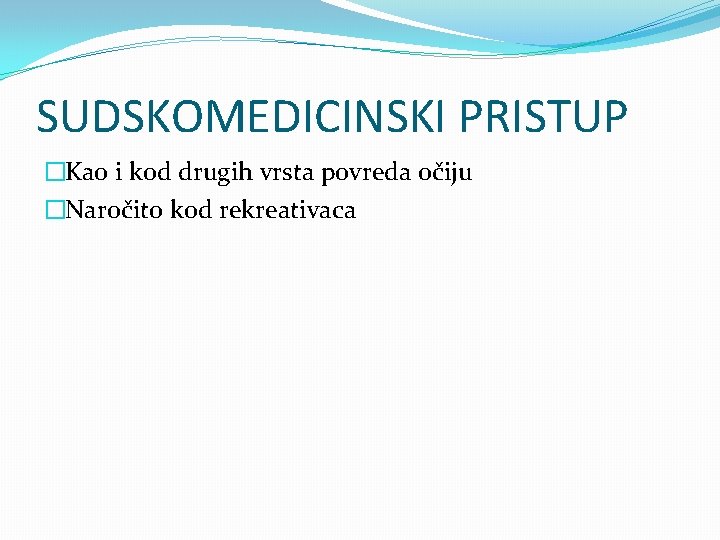 SUDSKOMEDICINSKI PRISTUP

Kao i kod drugih vrsta povreda očiju

Naročito kod rekreativaca